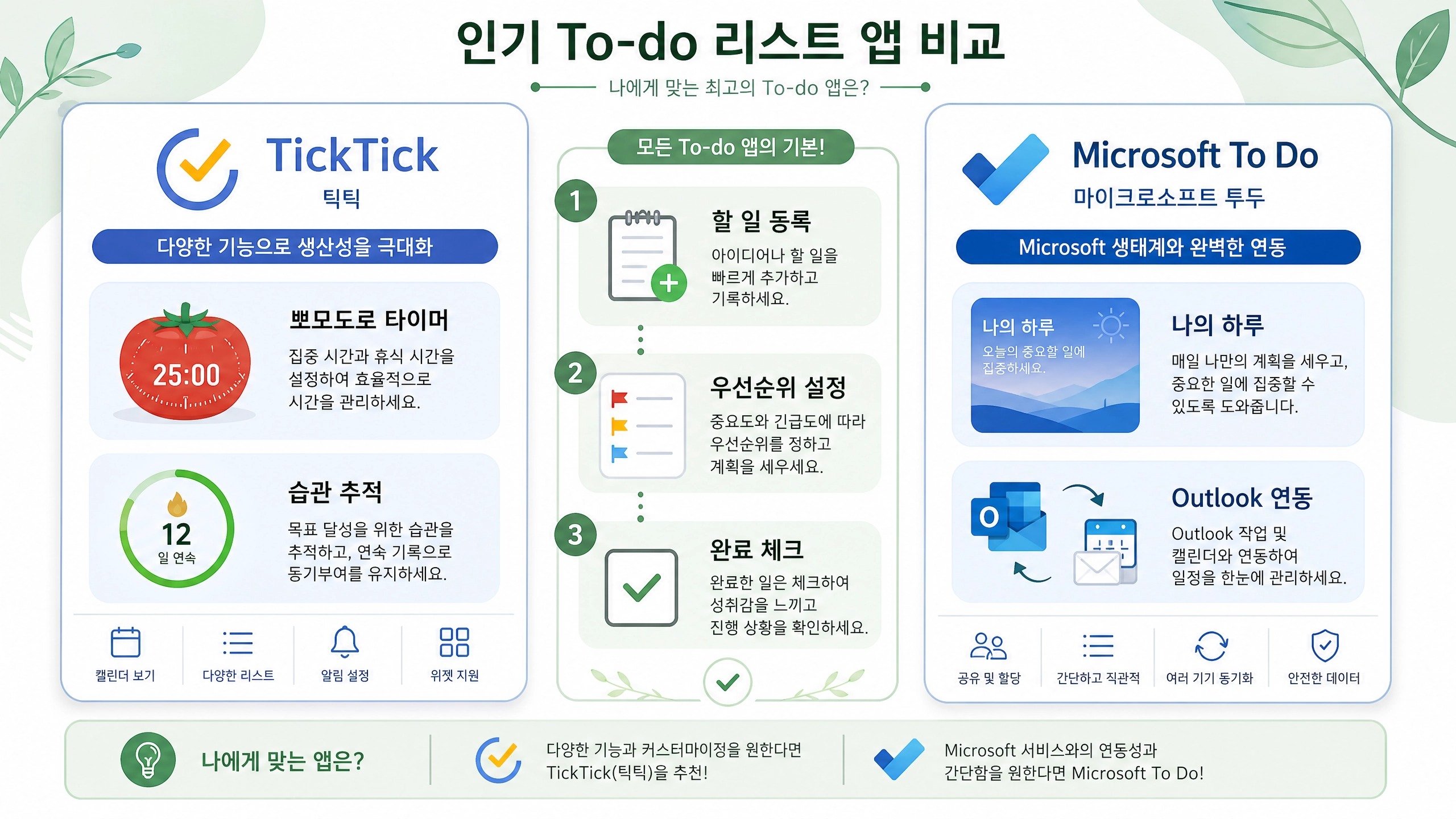 인기 To-do 리스트 앱 비교

나에게 맞는 최고의 To-do 앱은?

TickTick
틱틱

다양한 기능으로 생산성을 극대화

25:00

뽀모도로 타이머
집중 시간과 휴식 시간을 설정하여 효율적으로 시간을 관리하세요.

12
일 연속

습관 추적
목표 달성을 위한 습관을 추적하고, 연속 기록으로 동기부여를 유지하세요.

캘린더 보기
다양한 리스트
알림 설정
위젯 지원

모든 To-do 앱의 기본!

1
할 일 등록
아이디어나 할 일을 빠르게 추가하고 기록하세요.

2
우선순위 설정
중요도와 긴급도에 따라 우선순위를 정하고 계획을 세우세요.

3
완료 체크
완료한 일은 체크하여 성취감을 느끼고 진행 상황을 확인하세요.

Microsoft To Do
마이크로소프트 투두

Microsoft 생태계와 완벽한 연동

나의 하루
오늘의 중요할 일에 집중하세요.

나의 하루
매일 나만의 계획을 세우고, 중요한 일에 집중할 수 있도록 도와줍니다.

O

Outlook 연동
Outlook 작업 및 캘린더와 연동하여 일정을 한눈에 관리하세요.

공유 및 할당
간단하고 직관적
여러 기기 동기화
안전한 데이터

나에게 맞는 앱은?

다양한 기능과 커스터마이징을 원한다면 TickTick(틱틱)을 추천!

Microsoft 서비스와의 연동성과 간단함을 원한다면 Microsoft To Do!